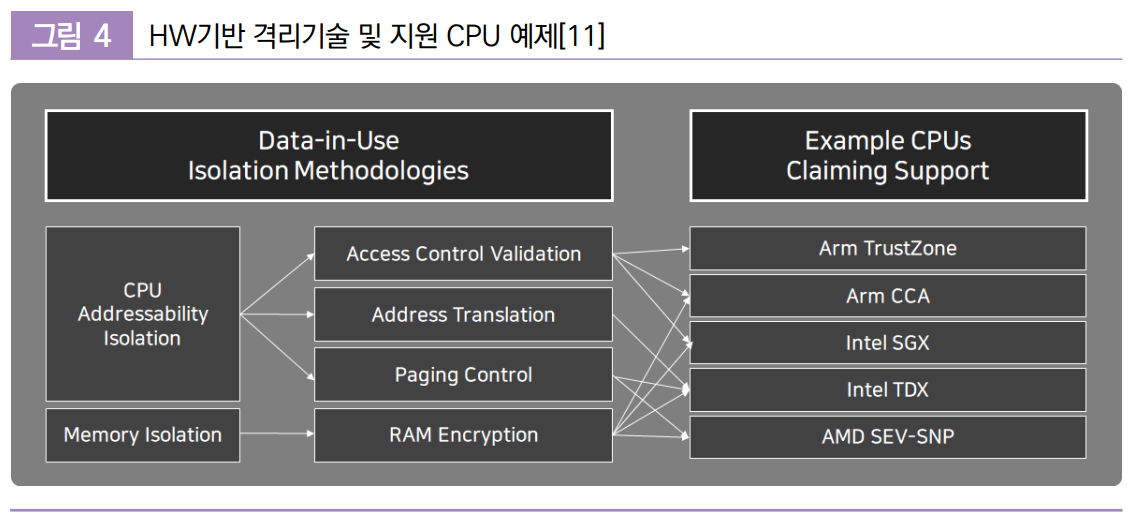 그림 4 HW기반 격리기술 및 지원 CPU 예제[11]

Data-in-Use Isolation Methodologies

Example CPUs Claiming Support

CPU Addressability Isolation

Memory Isolation

Access Control Validation

Address Translation

Paging Control

RAM Encryption

Arm TrustZone

Arm CCA

Intel SGX

Intel TDX

AMD SEV-SNP